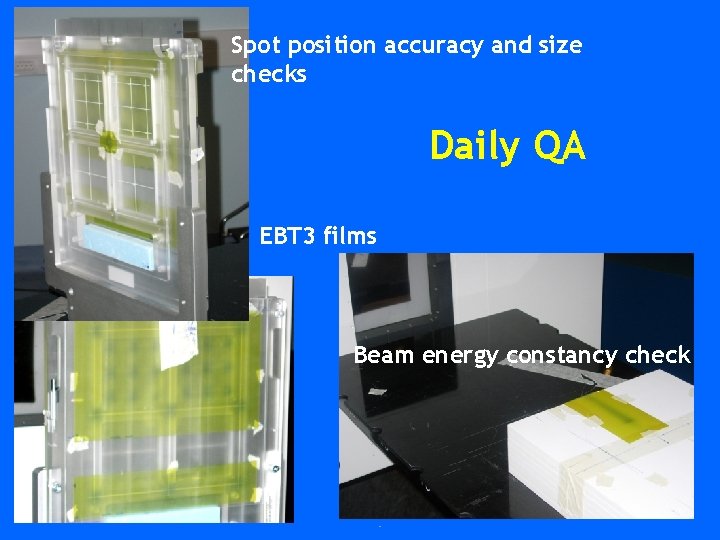 Spot position accuracy and size checks

Daily QA

EBT3 films

Beam energy constancy check